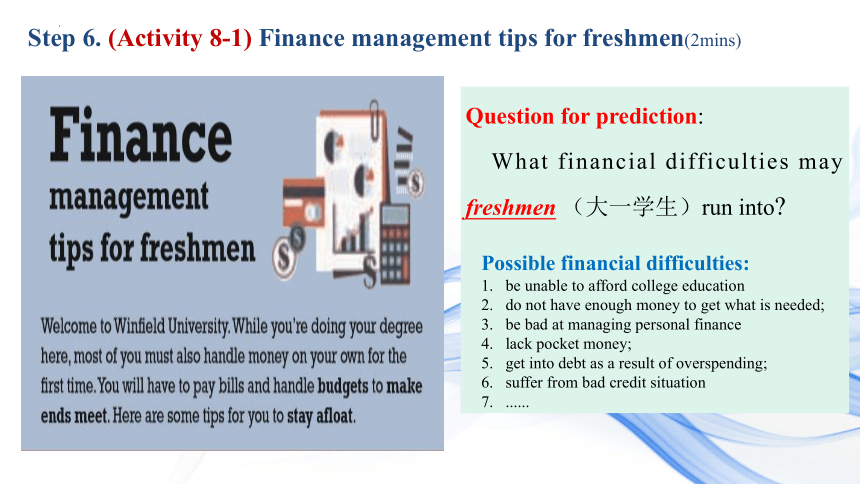 Step 6. (Activity 8-1) Finance management tips for freshmen(2mins)

Finance management tips for freshmen

Welcome to Winfield University. While you're doing your degree here, most of you must also handle money on your own for the first time. You will have to pay bills and handle budgets to make ends meet. Here are some tips for you to stay afloat.

Question for prediction:

What financial difficulties may freshmen （大一学生）run into?

Possible financial difficulties:
1. be unable to afford college education
2. do not have enough money to get what is needed;
3. be bad at managing personal finance
4. lack pocket money;
5. get into debt as a result of overspending;
6. suffer from bad credit situation
7. ......